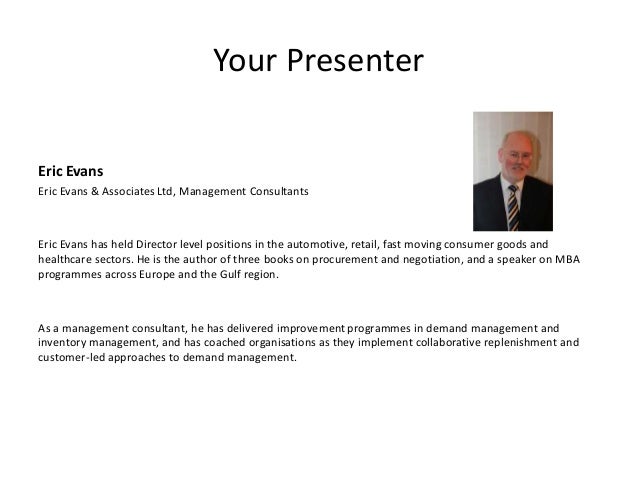 Your Presenter

Eric Evans

Eric Evans & Associates Ltd, Management Consultants

Eric Evans has held Director level positions in the automotive, retail, fast moving consumer goods and healthcare sectors. He is the author of three books on procurement and negotiation, and a speaker on MBA programmes across Europe and the Gulf region.

As a management consultant, he has delivered improvement programmes in demand management and inventory management, and has coached organisations as they implement collaborative replenishment and customer-led approaches to demand management.